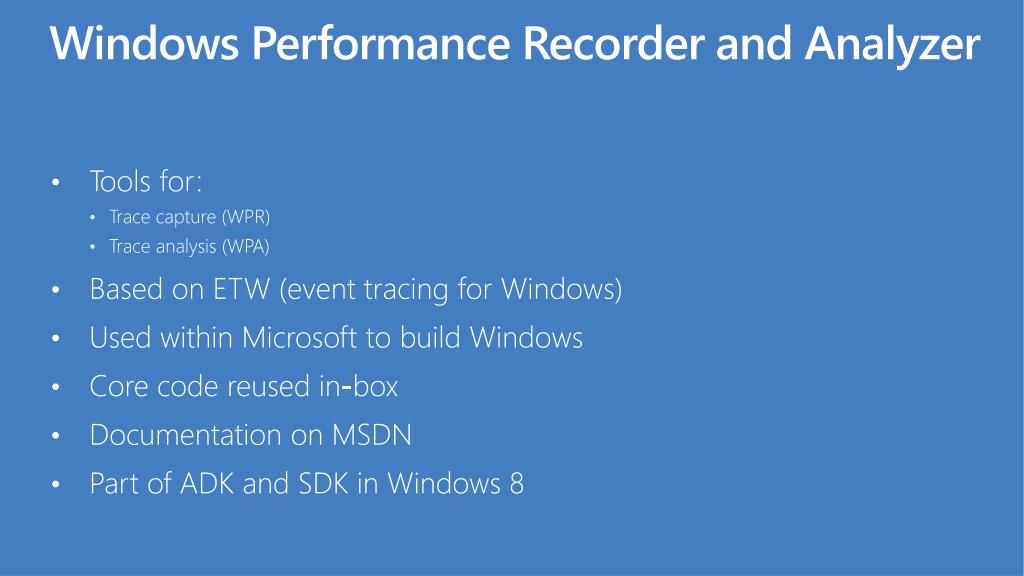 Windows Performance Recorder and Analyzer

• Tools for:
  • Trace capture (WPR)
  • Trace analysis (WPA)
• Based on ETW (event tracing for Windows)
• Used within Microsoft to build Windows
• Core code reused in-box
• Documentation on MSDN
• Part of ADK and SDK in Windows 8